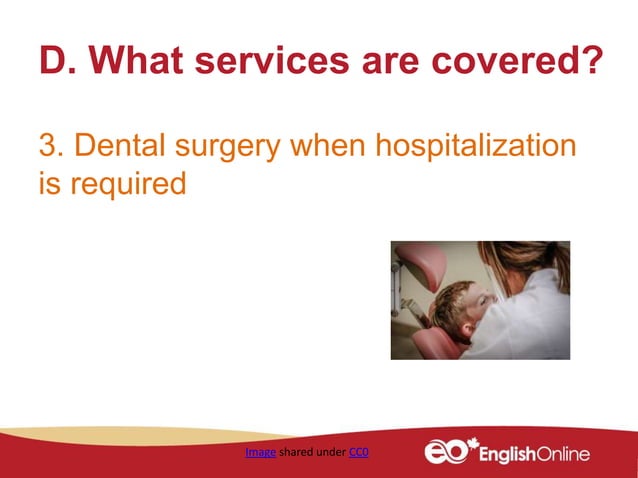 D. What services are covered?

3. Dental surgery when hospitalization is required

Image shared under CC0

eo EnglishOnline